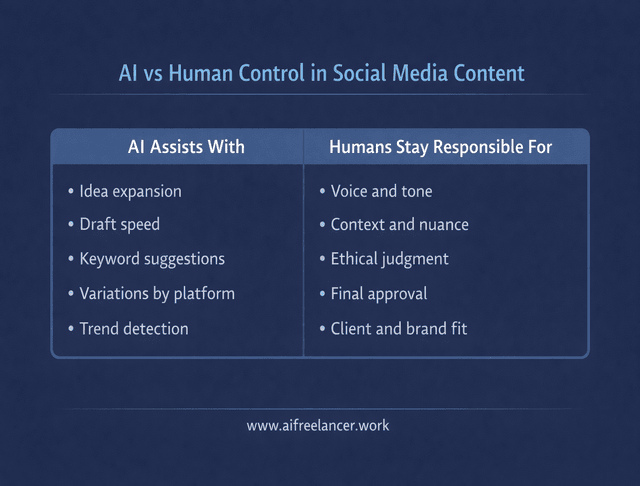 AI vs Human Control in Social Media Content

| AI Assists With | Humans Stay Responsible For |
|---|---|
| • Idea expansion | • Voice and tone |
| • Draft speed | • Context and nuance |
| • Keyword suggestions | • Ethical judgment |
| • Variations by platform | • Final approval |
| • Trend detection | • Client and brand fit |

www.aifreelancer.work